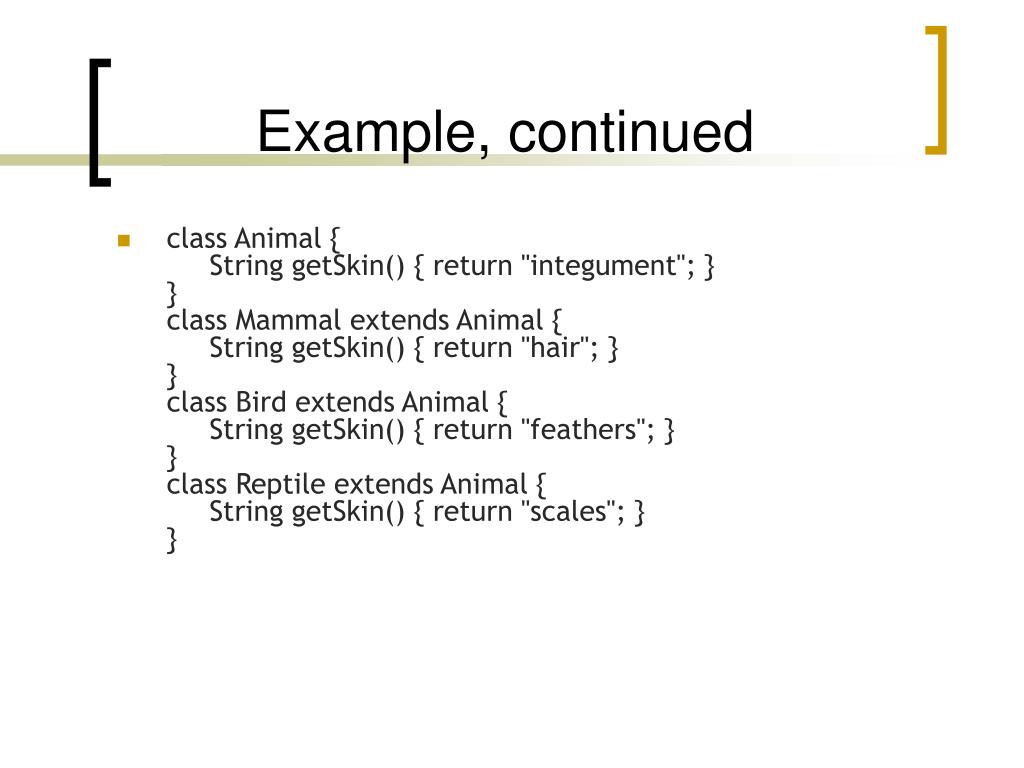 Example, continued

class Animal {
    String getSkin() { return "integument"; }
}
class Mammal extends Animal {
    String getSkin() { return "hair"; }
}
class Bird extends Animal {
    String getSkin() { return "feathers"; }
}
class Reptile extends Animal {
    String getSkin() { return "scales"; }
}